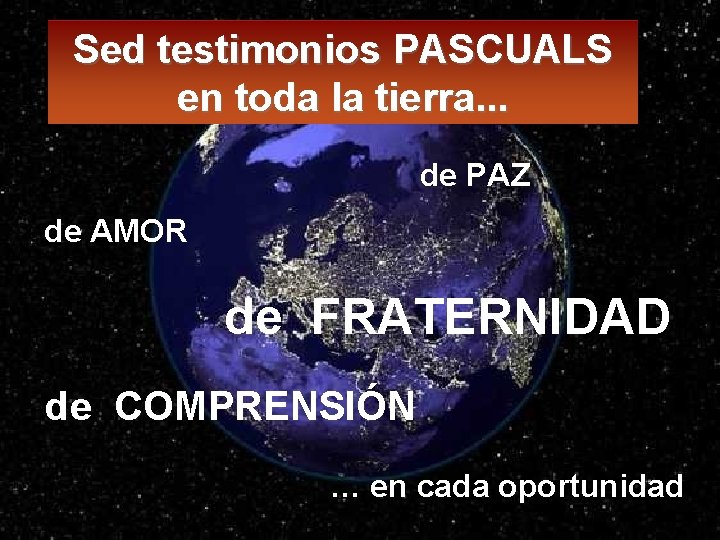 Sed testimonios PASCUALS en toda la tierra...

de PAZ

de AMOR

de FRATERNIDAD

de COMPRENSIÓN

... en cada oportunidad